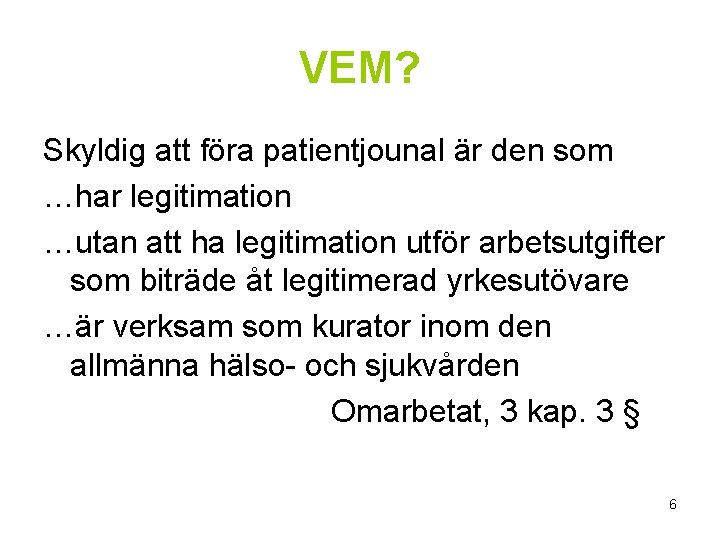 VEM?

Skyldig att föra patientjounal är den som

…har legitimation

…utan att ha legitimation utför arbetsutgifter som biträde åt legitimerad yrkesutövare

…är verksam som kurator inom den allmänna hälso- och sjukvården

Omarbetat, 3 kap. 3 §

6